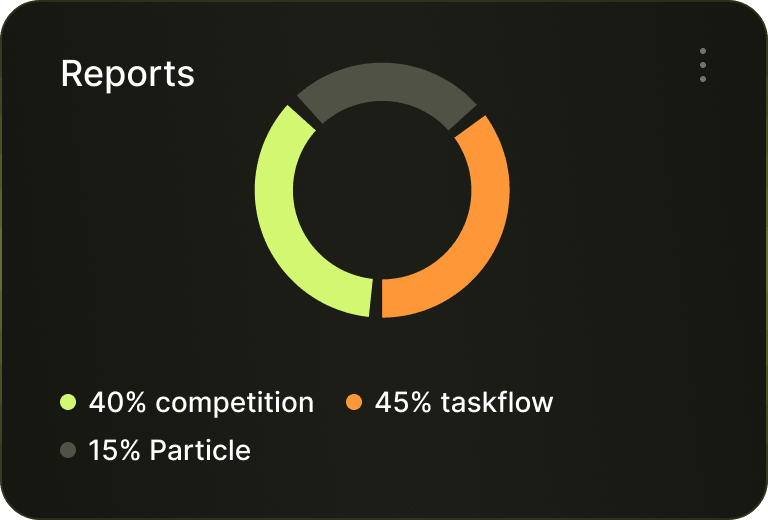 Reports

40% competition 45% taskflow
15% Particle